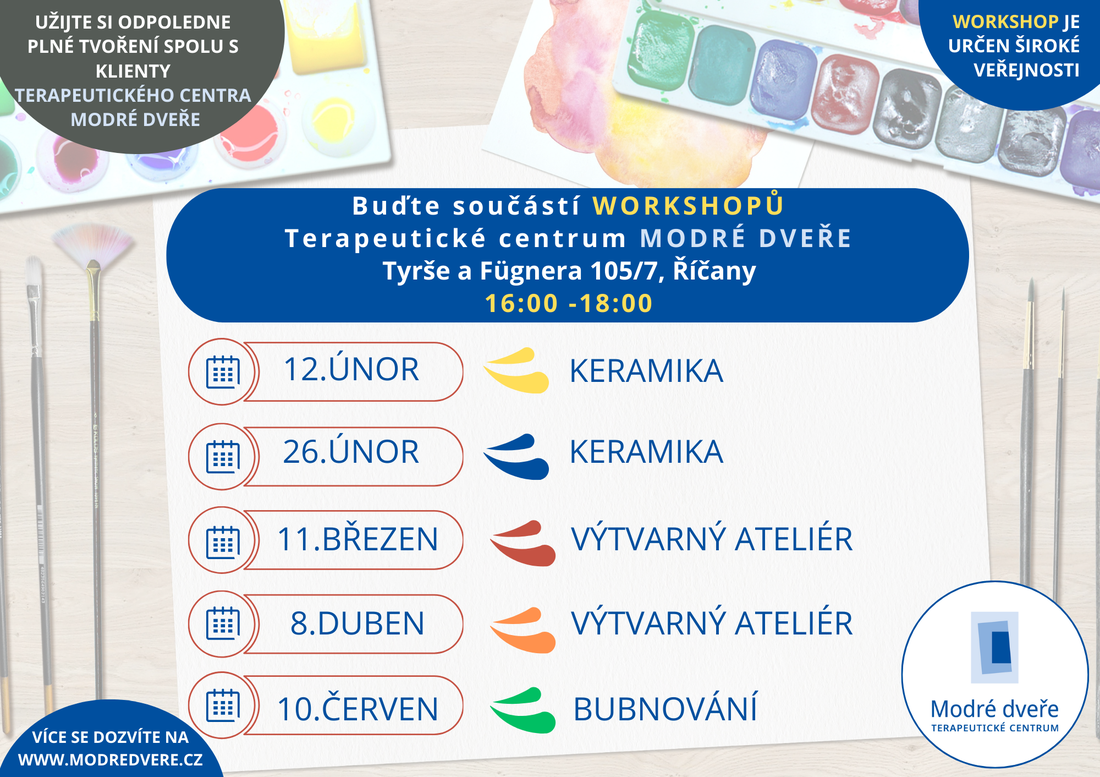 UŽIJTE SI ODPOLEDNE PLNÉ TVOŘENÍ SPOLU S KLIENTY TERAPEUTICKÉHO CENTRA MODRÉ DVEŘE

WORKSHOP JE URČEN ŠIROKÉ VEŘEJNOSTI

Buďte součástí WORKSHOPŮ
Terapeutické centrum MODRÉ DVEŘE
Tyrše a Fügnera 105/7, Říčany
16:00 -18:00

12.ÚNOR KERAMIKA

26.ÚNOR KERAMIKA

11.BŘEZEN VÝTVARNÝ ATELIÉR

8.DUBEN VÝTVARNÝ ATELIÉR

10.ČERVEN BUBNOVÁNÍ

VÍCE SE DOZVÍTE NA WWW.MODREDVERE.CZ

Modré dveře
TERAPEUTICKÉ CENTRUM